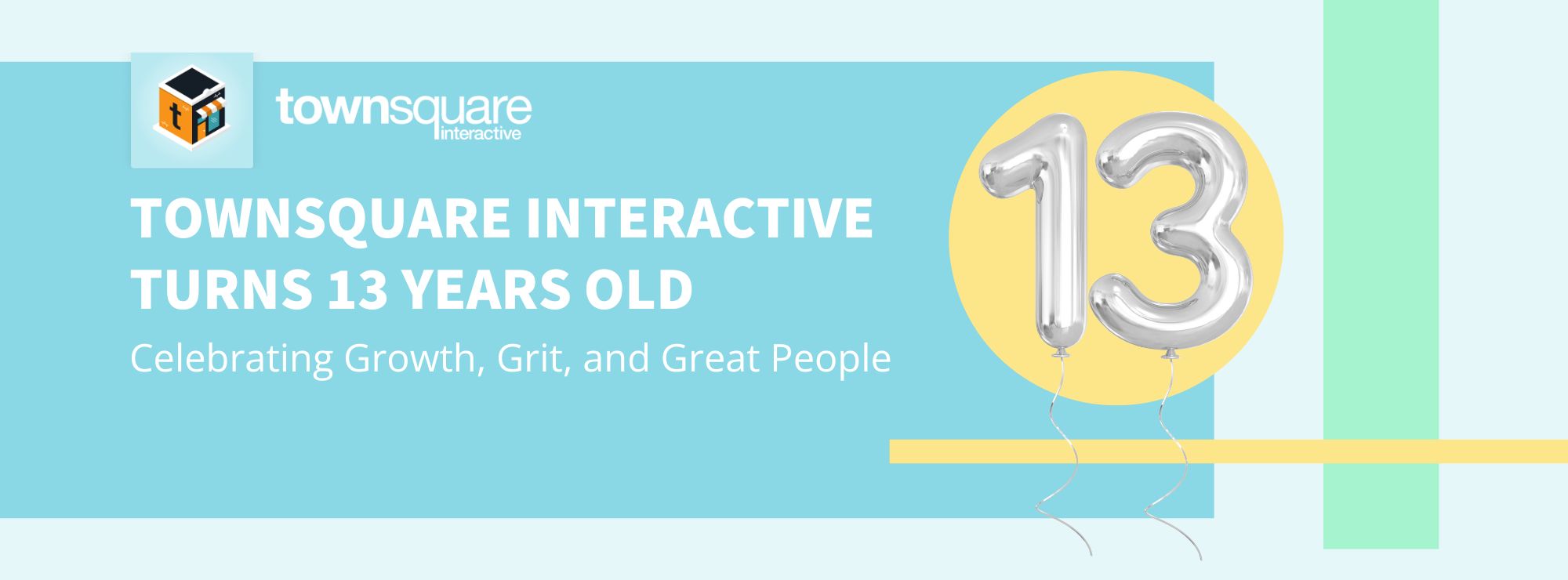 t

townsquare
interactive

TOWNSQUARE INTERACTIVE TURNS 13 YEARS OLD

Celebrating Growth, Grit, and Great People

13